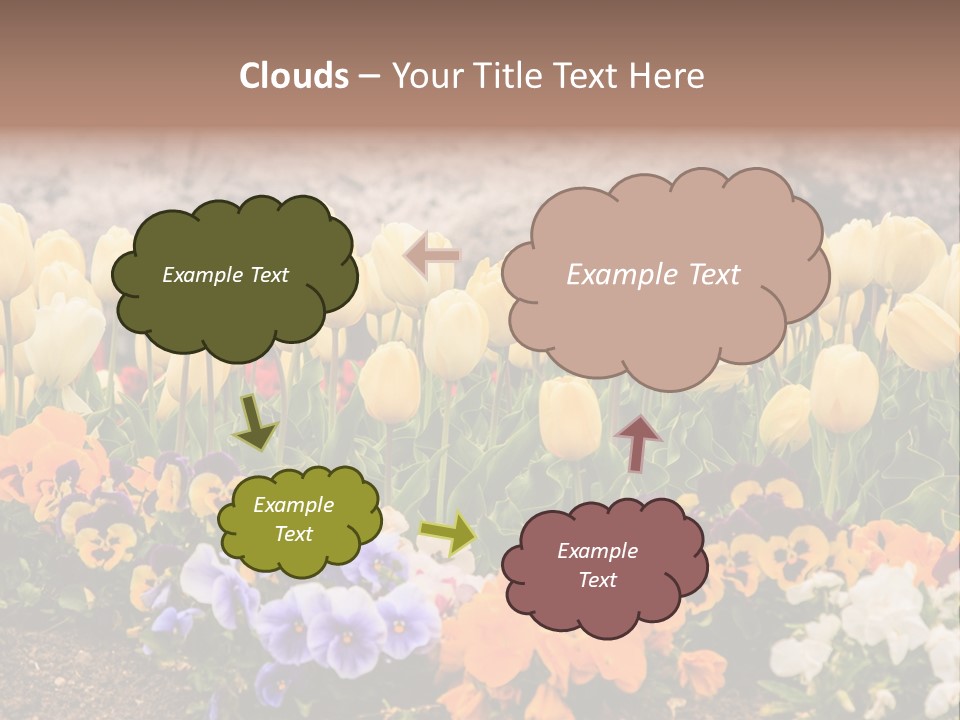 Clouds – Your Title Text Here

Example Text

Example Text

Example Text

Example Text